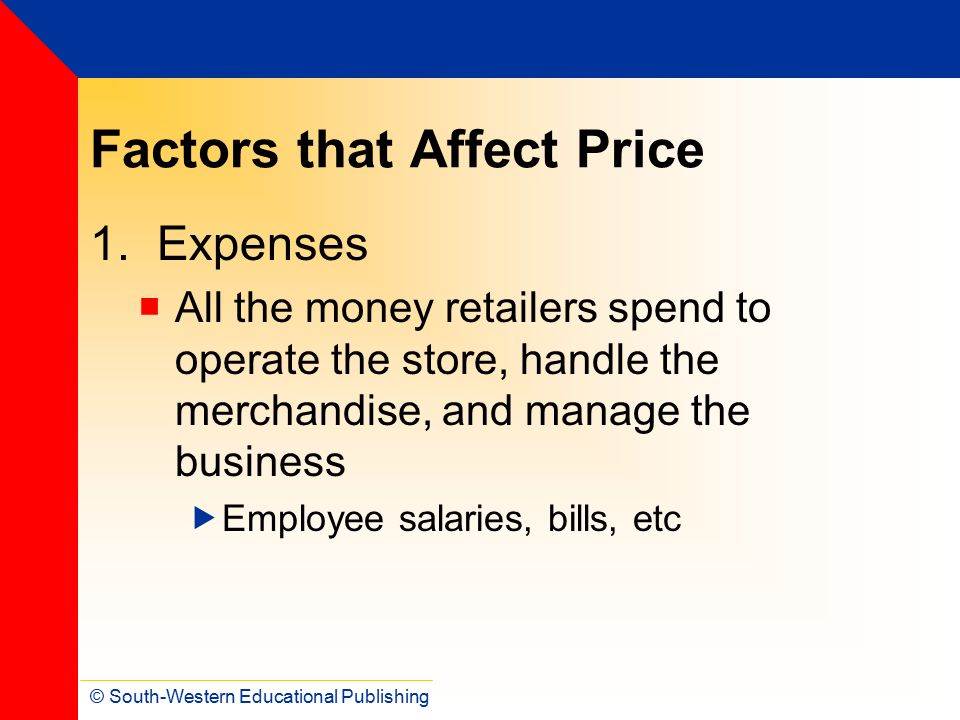 Factors that Affect Price

1. Expenses

All the money retailers spend to operate the store, handle the merchandise, and manage the business

Employee salaries, bills, etc

© South-Western Educational Publishing